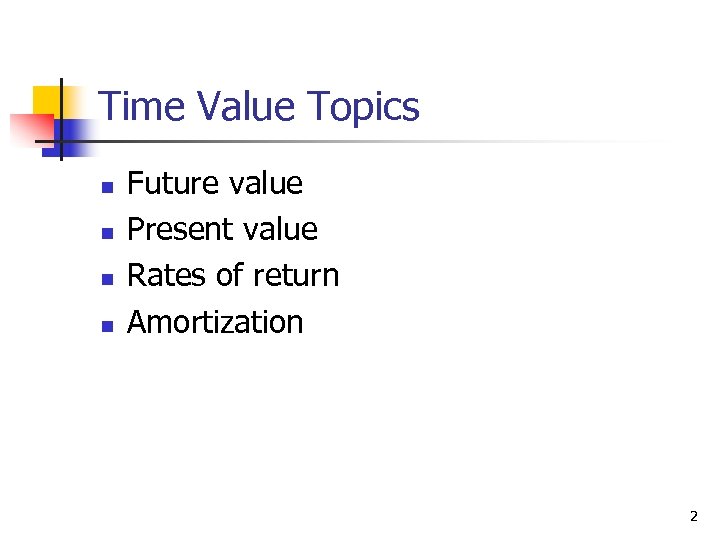 Time Value Topics

- Future value
- Present value
- Rates of return
- Amortization

2